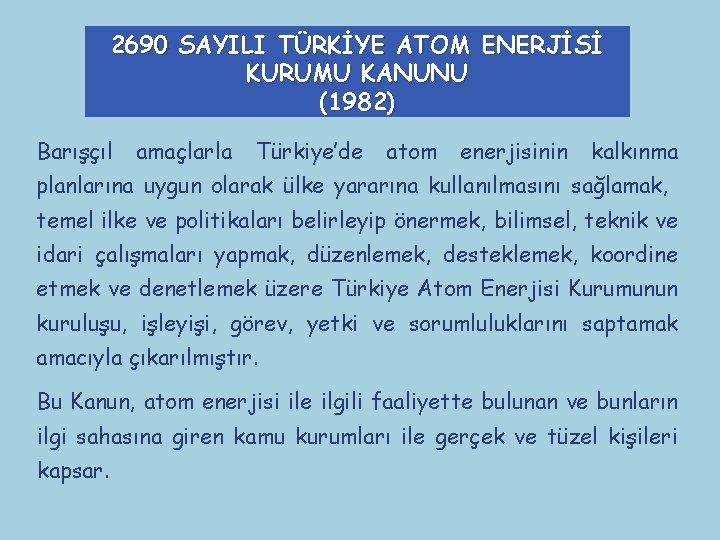 2690 SAYILI TÜRKİYE ATOM ENERJİSİ KURUMU KANUNU
(1982)

Barışçıl amaçlarla Türkiye'de atom enerjisinin kalkınma planlarına uygun olarak ülke yararına kullanılmasını sağlamak, temel ilke ve politikaları belirleyip önermek, bilimsel, teknik ve idari çalışmaları yapmak, düzenlemek, desteklemek, koordine etmek ve denetlemek üzere Türkiye Atom Enerjisi Kurumunun kuruluşu, işleyişi, görev, yetki ve sorumluluklarını saptamak amacıyla çıkarılmıştır.

Bu Kanun, atom enerjisi ile ilgili faaliyette bulunan ve bunların ilgi sahasına giren kamu kurumları ile gerçek ve tüzel kişileri kapsar.